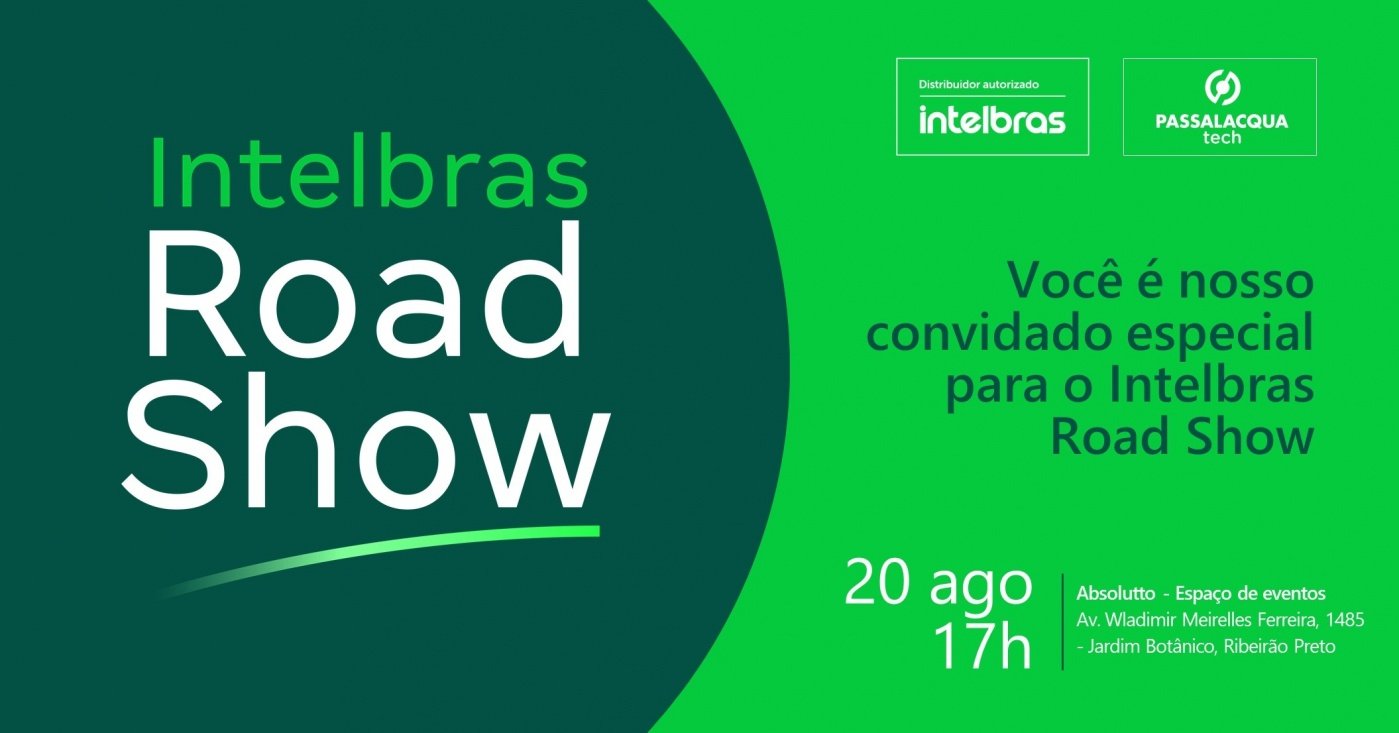 Intelbras
Road
Show

Distribuidor autorizado
intelbras

PASSALACQUA
tech

Você é nosso convidado especial para o Intelbras Road Show

20 ago
17h

Absolutto - Espaço de eventos
Av. Wladimir Meirelles Ferreira, 1485 - Jardim Botânico, Ribeirão Preto